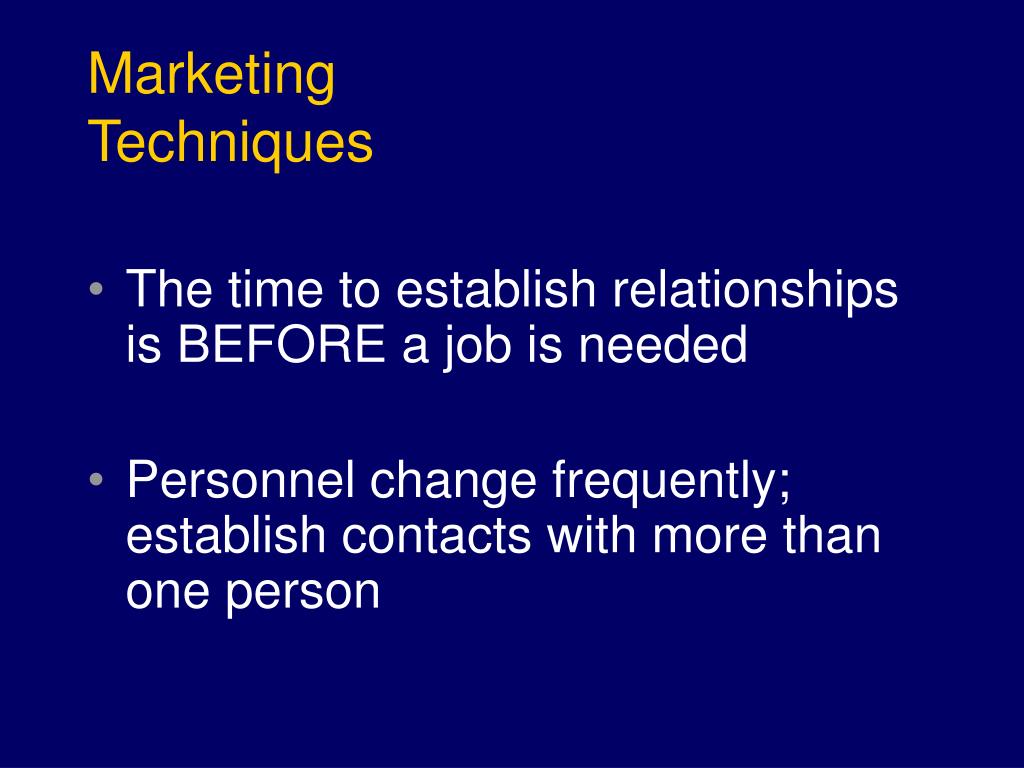 Marketing
Techniques

• The time to establish relationships is BEFORE a job is needed

• Personnel change frequently; establish contacts with more than one person